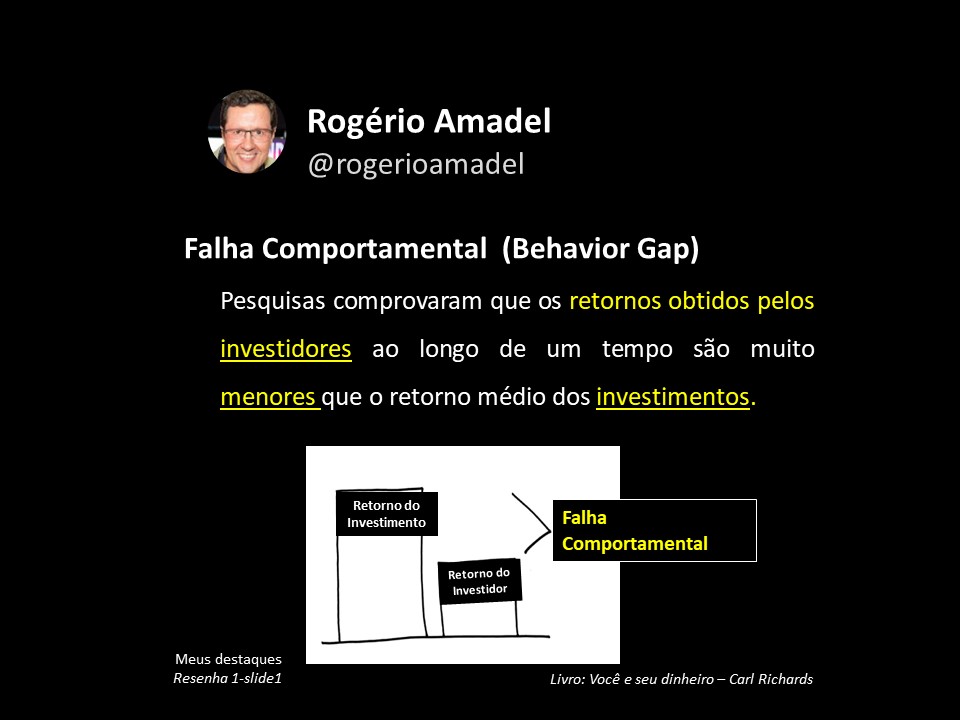 Rogério Amadel
@rogerioamadel

Falha Comportamental (Behavior Gap)

Pesquisas comprovaram que os retornos obtidos pelos investidores ao longo de um tempo são muito menores que o retorno médio dos investimentos.

Retorno do Investimento

Retorno do Investidor

Falha Comportamental

Meus destaques
Resenha 1-slide1

Livro: Você e seu dinheiro – Carl Richards